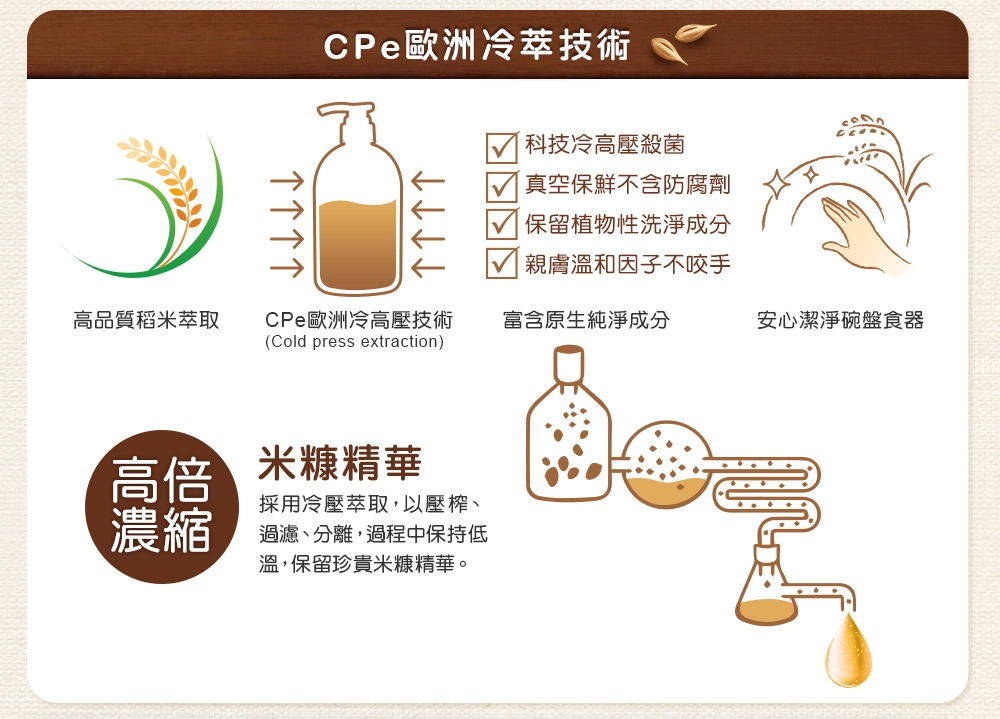 CPe歐洲冷萃技術

科技冷高壓殺菌
真空保鮮不含防腐劑
保留植物性洗淨成分
親膚溫和因子不咬手

高品質稻米萃取

CPe歐洲冷高壓技術
(Cold press extraction)

富含原生純淨成分

安心潔淨碗盤食器

高倍濃縮

米糠精華

採用冷壓萃取，以壓榨、過濾、分離，過程中保持低溫，保留珍貴米糠精華。